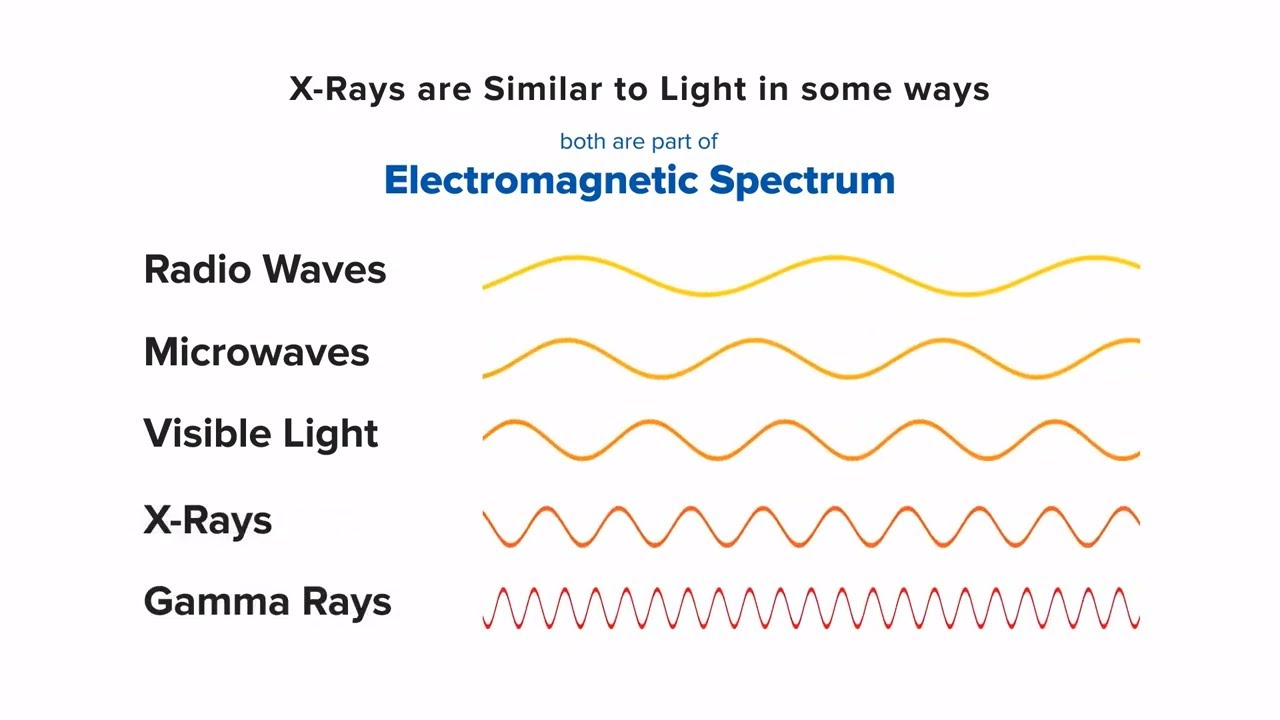 X-Rays are Similar to Light in some ways

both are part of

Electromagnetic Spectrum

Radio Waves

Microwaves

Visible Light

X-Rays

Gamma Rays